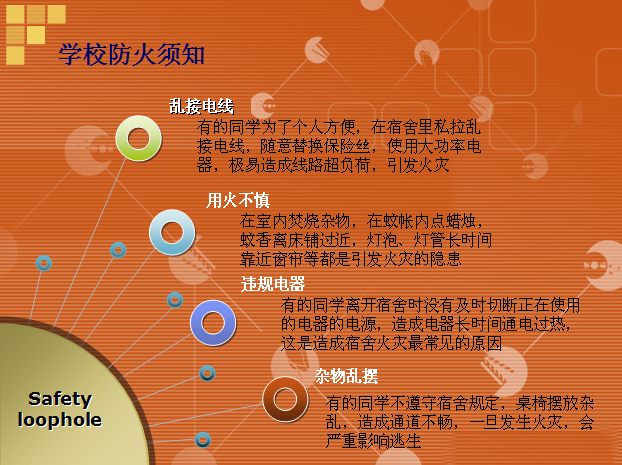 学校防火须知

乱接电线

有的同学为了个人方便，在宿舍里私拉乱接电线，随意替换保险丝，使用大功率电器，极易造成线路超负荷，引发火灾

用火不慎

在室内焚烧杂物，在蚊帐内点蜡烛，蚊香离床铺过近，灯泡、灯管长时间靠近窗帘等都是引发火灾的隐患

违规电器

有的同学离开宿舍时没有及时切断正在使用的电器的电源，造成电器长时间通电过热，这是造成宿舍火灾最常见的原因

杂物乱摆

有的同学不遵守宿舍规定，桌椅摆放杂乱，造成通道不畅，一旦发生火灾，会严重影响逃生

Safety loophole